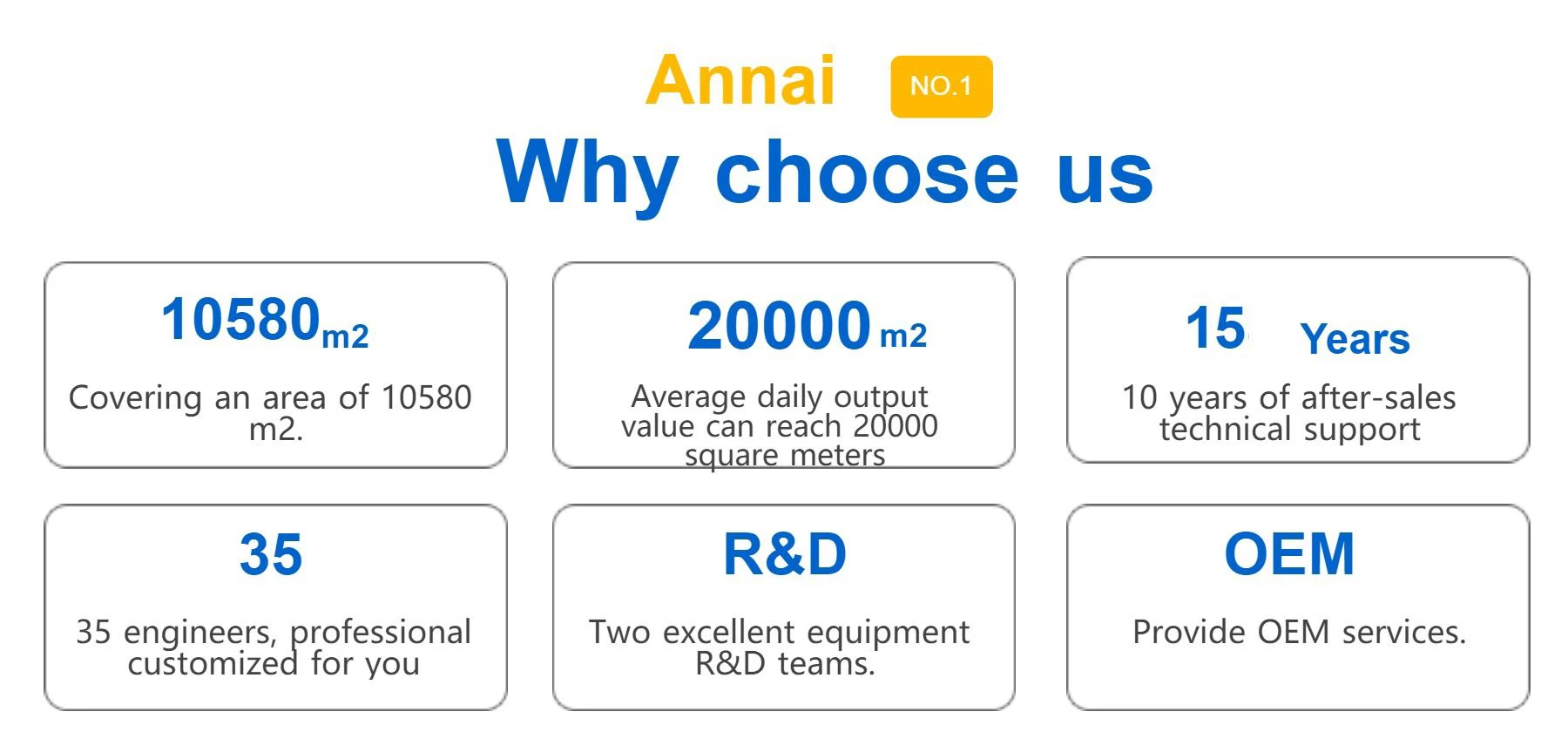 Annai NO.1

Why choose us

10580m2

Covering an area of 10580 m2.

20000 m2

Average daily output value can reach 20000 square meters

15 Years

10 years of after-sales technical support

35

35 engineers, professional customized for you

R&D

Two excellent equipment R&D teams.

OEM

Provide OEM services.